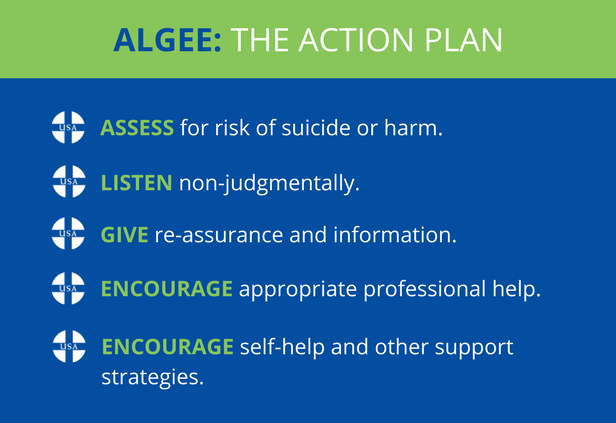 ALGEE: THE ACTION PLAN

USA ASSESS for risk of suicide or harm.

USA LISTEN non-judgmentally.

USA GIVE re-assurance and information.

USA ENCOURAGE appropriate professional help.

USA ENCOURAGE self-help and other support strategies.